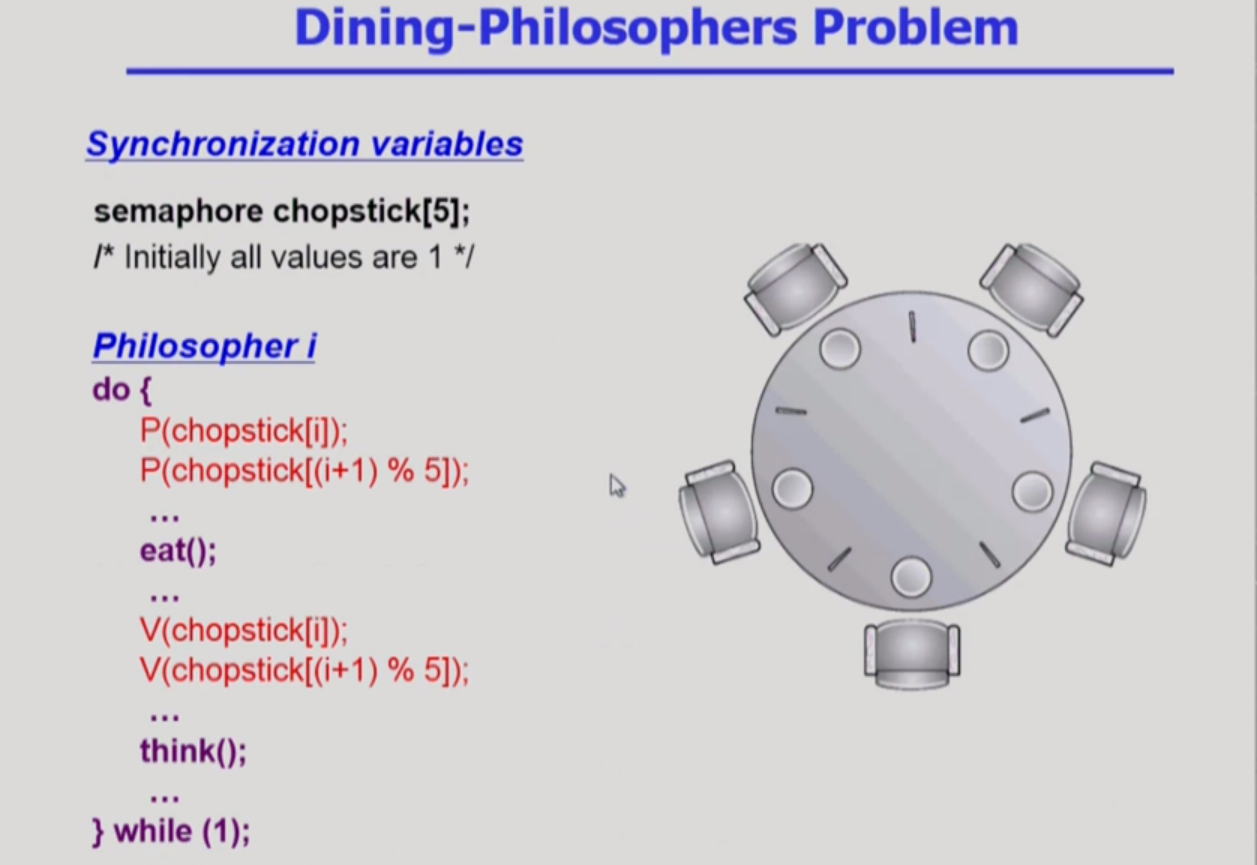 Dining-Philosophers Problem

Synchronization variables

semaphore chopstick[5];
/* Initially all values are 1 */

Philosopher i
do {
P(chopstick[i]);
P(chopstick[(i+1) % 5]);
...
eat();
...
V(chopstick[i]);
V(chopstick[(i+1) % 5]);
...
think();
...
} while (1);